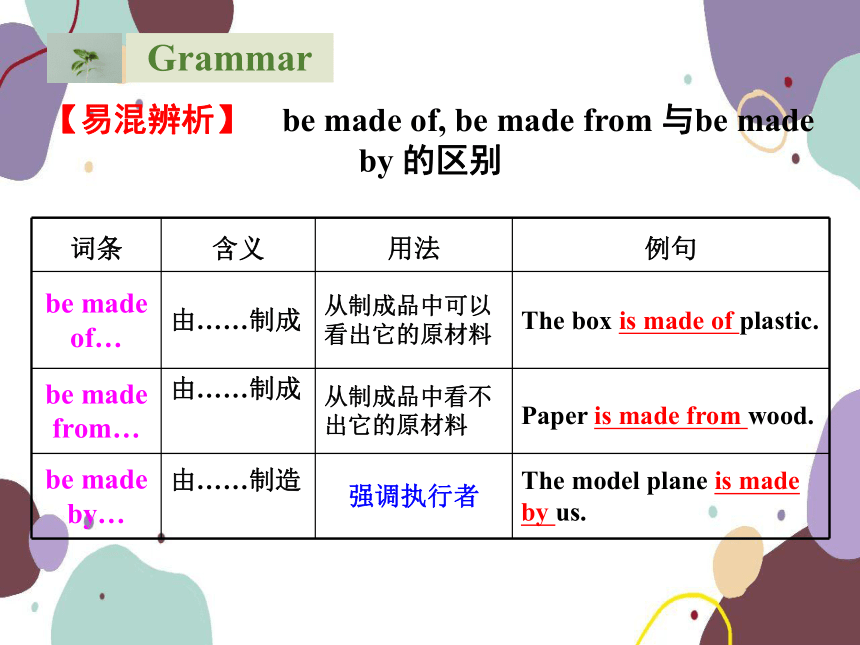 Grammar

【易混辨析】 be made of, be made from 与be made by 的区别

| 词条 | 含义 | 用法 | 例句 |
|---|---|---|---|
| be made of… | 由……制成 | 从制成品中可以看出它的原材料 | The box is made of plastic. |
| be made from… | 由……制成 | 从制成品中看不出它的原材料 | Paper is made from wood. |
| be made by… | 由……制造 | 强调执行者 | The model plane is made by us. |